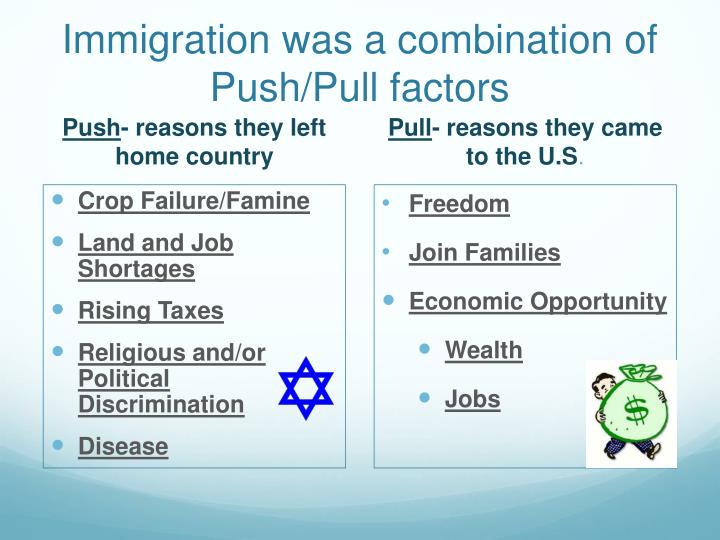 Immigration was a combination of Push/Pull factors

Push- reasons they left home country

- Crop Failure/Famine
- Land and Job Shortages
- Rising Taxes
- Religious and/or Political Discrimination
- Disease

Pull- reasons they came to the U.S.

- Freedom
- Join Families
- Economic Opportunity
  - Wealth
  - Jobs

$